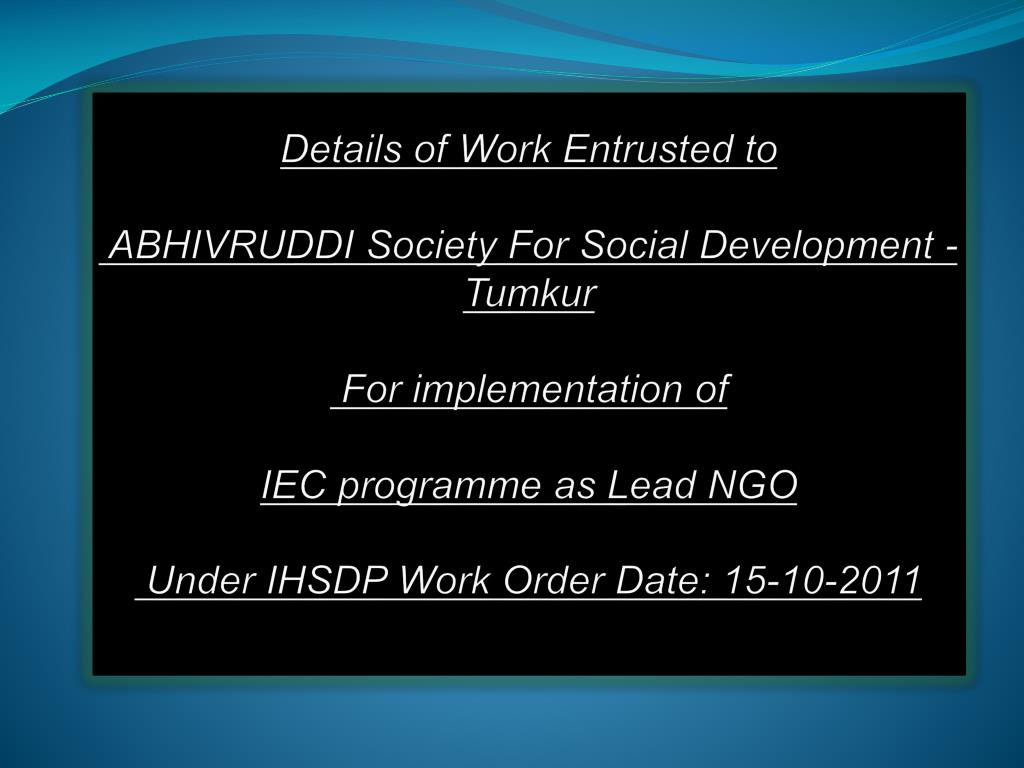 Details of Work Entrusted to

ABHIVRUDDI Society For Social Development - Tumkur

For implementation of

IEC programme as Lead NGO

Under IHSDP Work Order Date: 15-10-2011